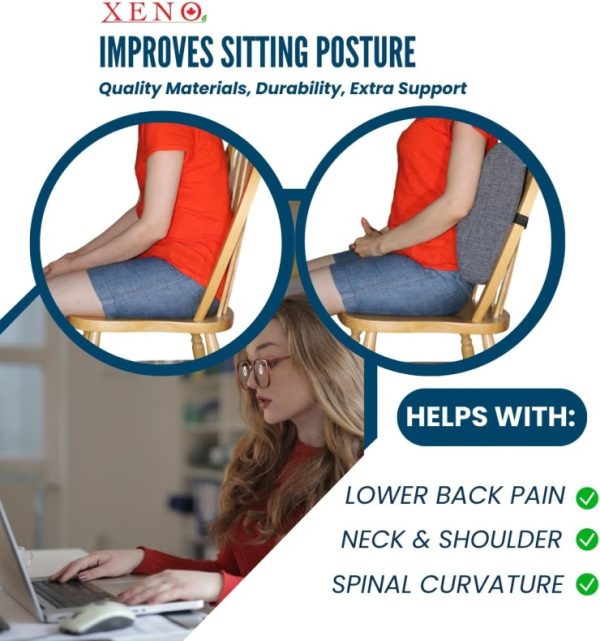 XENO

IMPROVES SITTING POSTURE

Quality Materials, Durability, Extra Support

HELPS WITH:

LOWER BACK PAIN

NECK & SHOULDER

SPINAL CURVATURE